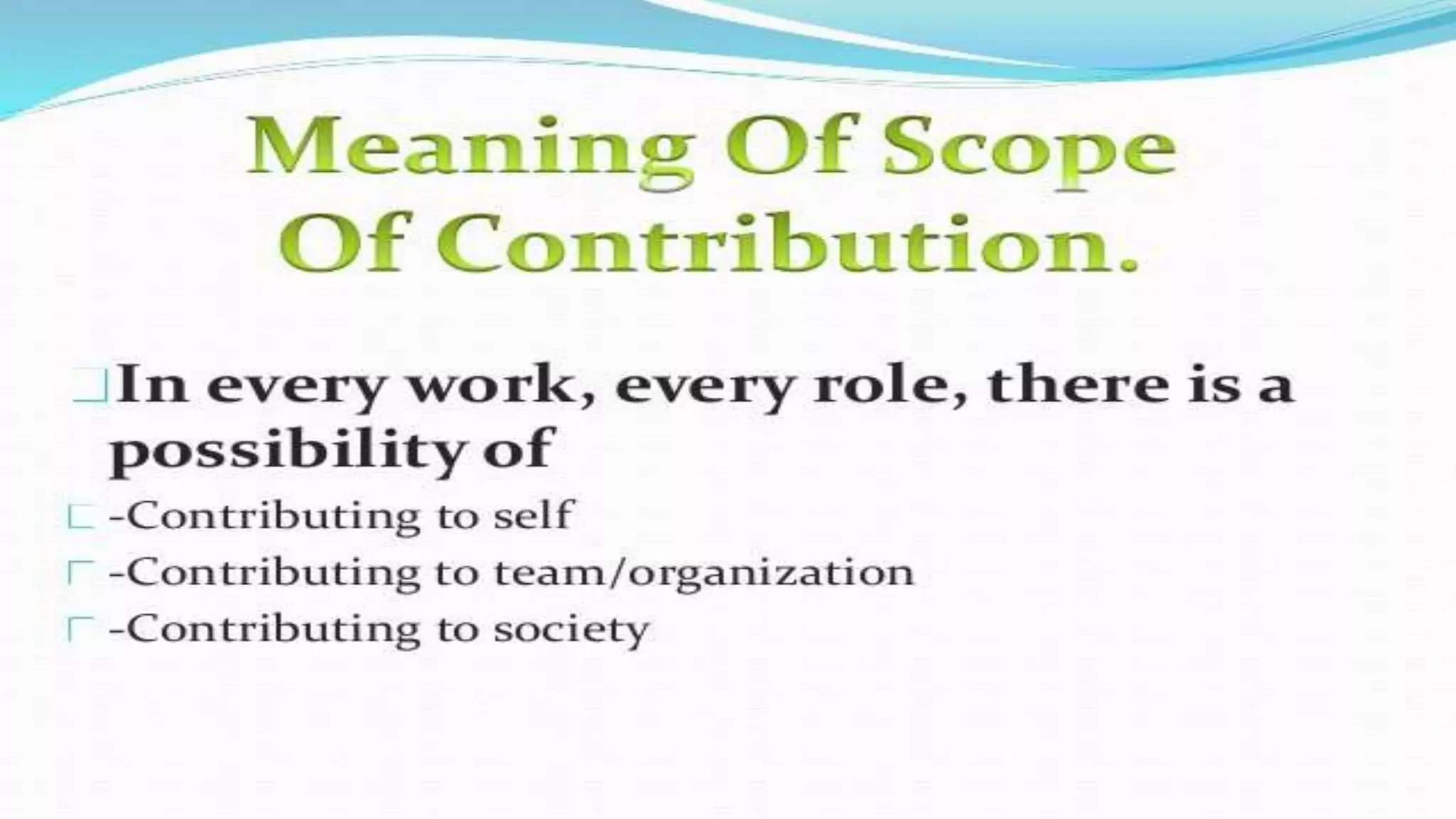 Meaning Of Scope Of Contribution.

In every work, every role, there is a possibility of

-Contributing to self

-Contributing to team/organization

-Contributing to society